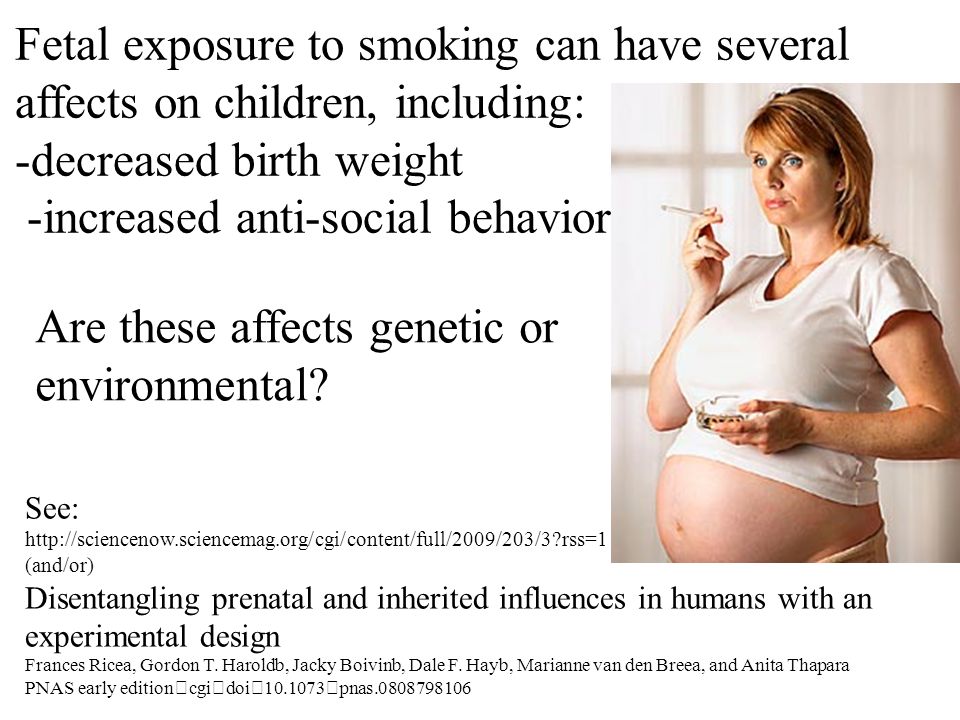 Fetal exposure to smoking can have several affects on children, including:
-decreased birth weight
-increased anti-social behavior

Are these affects genetic or environmental?

See:
http://sciencenow.sciencemag.org/cgi/content/full/2009/203/3?rss=1
(and/or)
Disentangling prenatal and inherited influences in humans with an experimental design
Frances Ricea, Gordon T. Haroldb, Jacky Boivinb, Dale F. Hayb, Marianne van den Breea, and Anita Thapara
PNAS early edition cgi doi 10.1073 pnas.0808798106